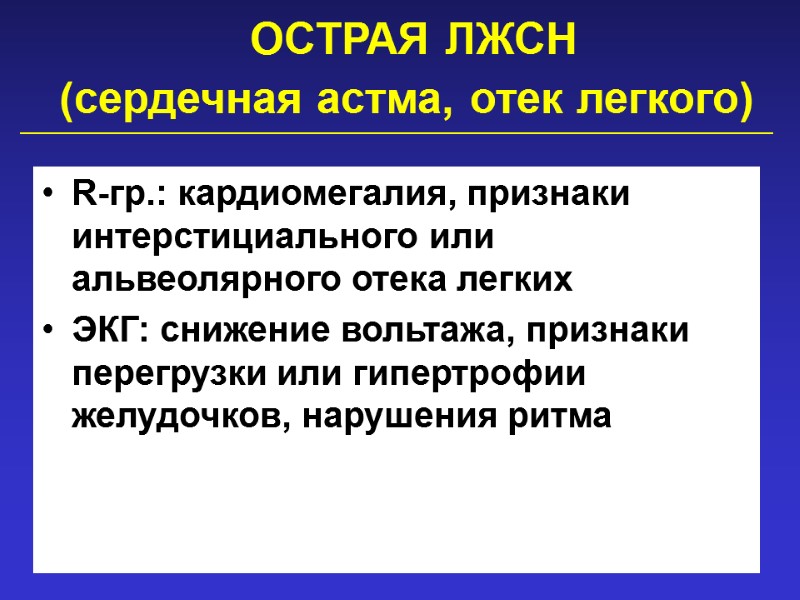 ОСТРАЯ ЛЖСН
(сердечная астма, отек легкого)

• R-гр.: кардиомегалия, признаки интерстициального или альвеолярного отека легких
• ЭКГ: снижение вольтажа, признаки перегрузки или гипертрофии желудочков, нарушения ритма